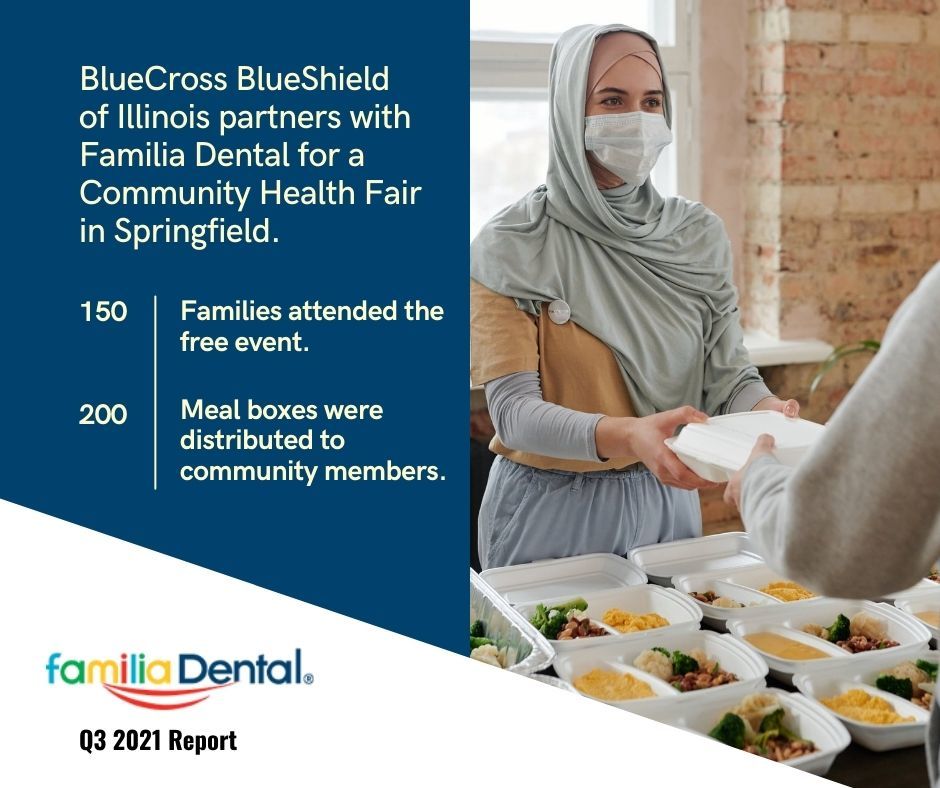 BlueCross BlueShield of Illinois partners with Familia Dental for a Community Health Fair in Springfield.

150 Families attended the free event.

200 Meal boxes were distributed to community members.

familia Dental®

Q3 2021 Report